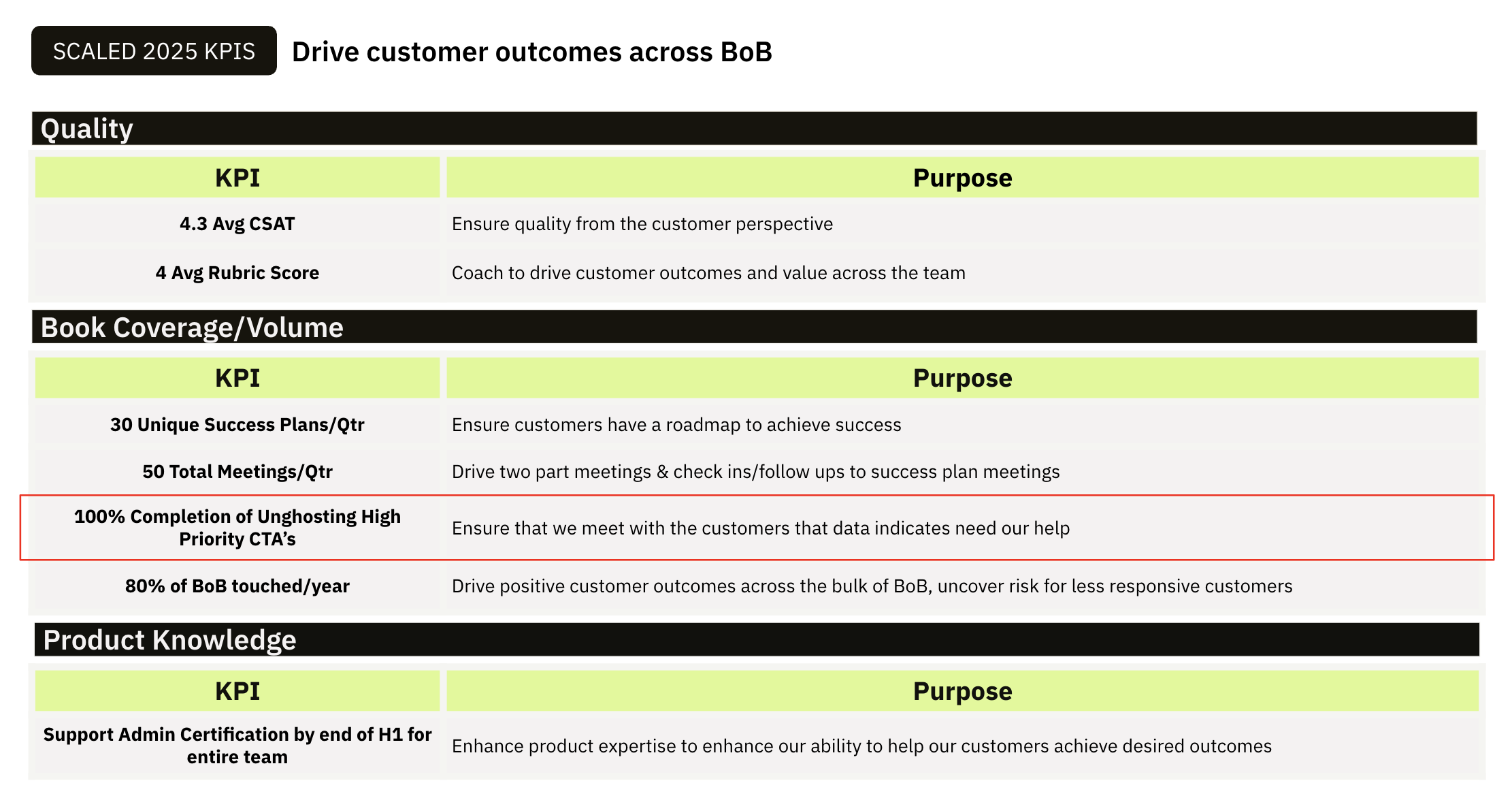 SCALED 2025 KPIS Drive customer outcomes across BoB

Quality

| KPI | Purpose |
|---|---|
| 4.3 Avg CSAT | Ensure quality from the customer perspective |
| 4 Avg Rubric Score | Coach to drive customer outcomes and value across the team |

Book Coverage/Volume

| KPI | Purpose |
|---|---|
| 30 Unique Success Plans/Qtr | Ensure customers have a roadmap to achieve success |
| 50 Total Meetings/Qtr | Drive two part meetings & check ins/follow ups to success plan meetings |
| 100% Completion of Unghosting High Priority CTA's | Ensure that we meet with the customers that data indicates need our help |
| 80% of BoB touched/year | Drive positive customer outcomes across the bulk of BoB, uncover risk for less responsive customers |

Product Knowledge

| KPI | Purpose |
|---|---|
| Support Admin Certification by end of H1 for entire team | Enhance product expertise to enhance our ability to help our customers achieve desired outcomes |